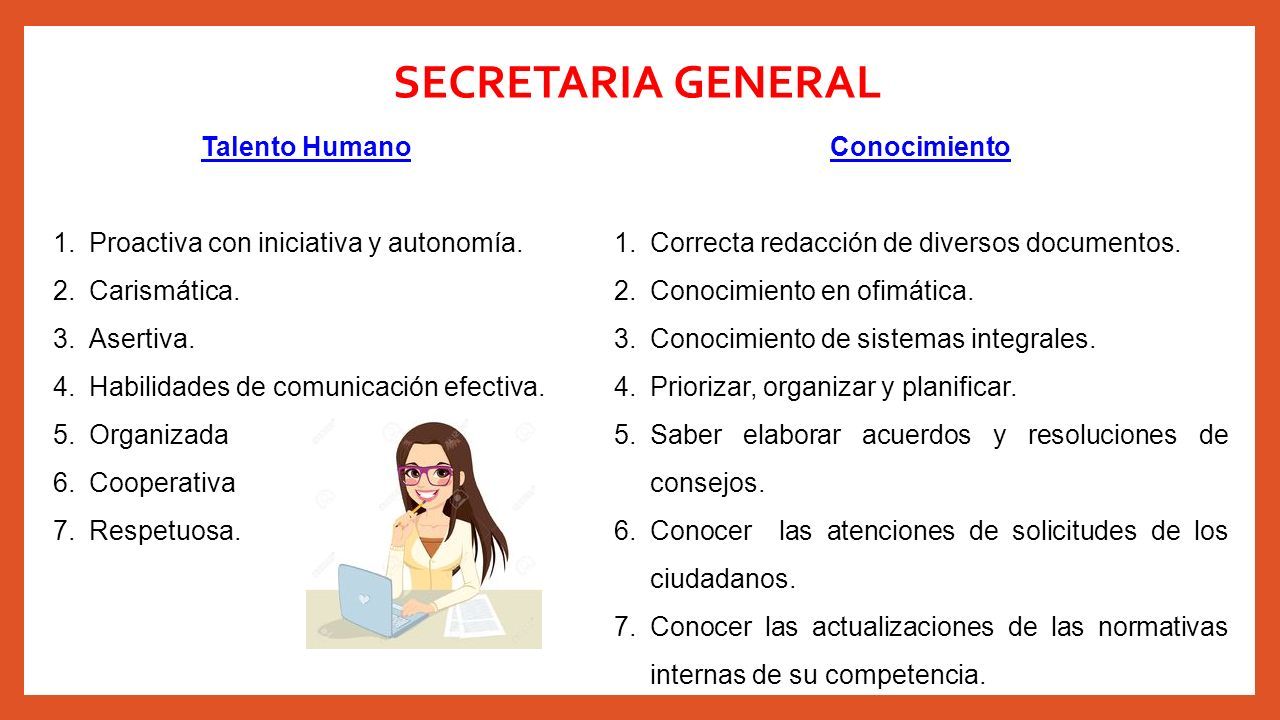 SECRETARIA GENERAL

Talento Humano

1. Proactiva con iniciativa y autonomía.
2. Carismática.
3. Asertiva.
4. Habilidades de comunicación efectiva.
5. Organizada
6. Cooperativa
7. Respetuosa.

Conocimiento

1. Correcta redacción de diversos documentos.
2. Conocimiento en ofimática.
3. Conocimiento de sistemas integrales.
4. Priorizar, organizar y planificar.
5. Saber elaborar acuerdos y resoluciones de consejos.
6. Conocer las atenciones de solicitudes de los ciudadanos.
7. Conocer las actualizaciones de las normativas internas de su competencia.